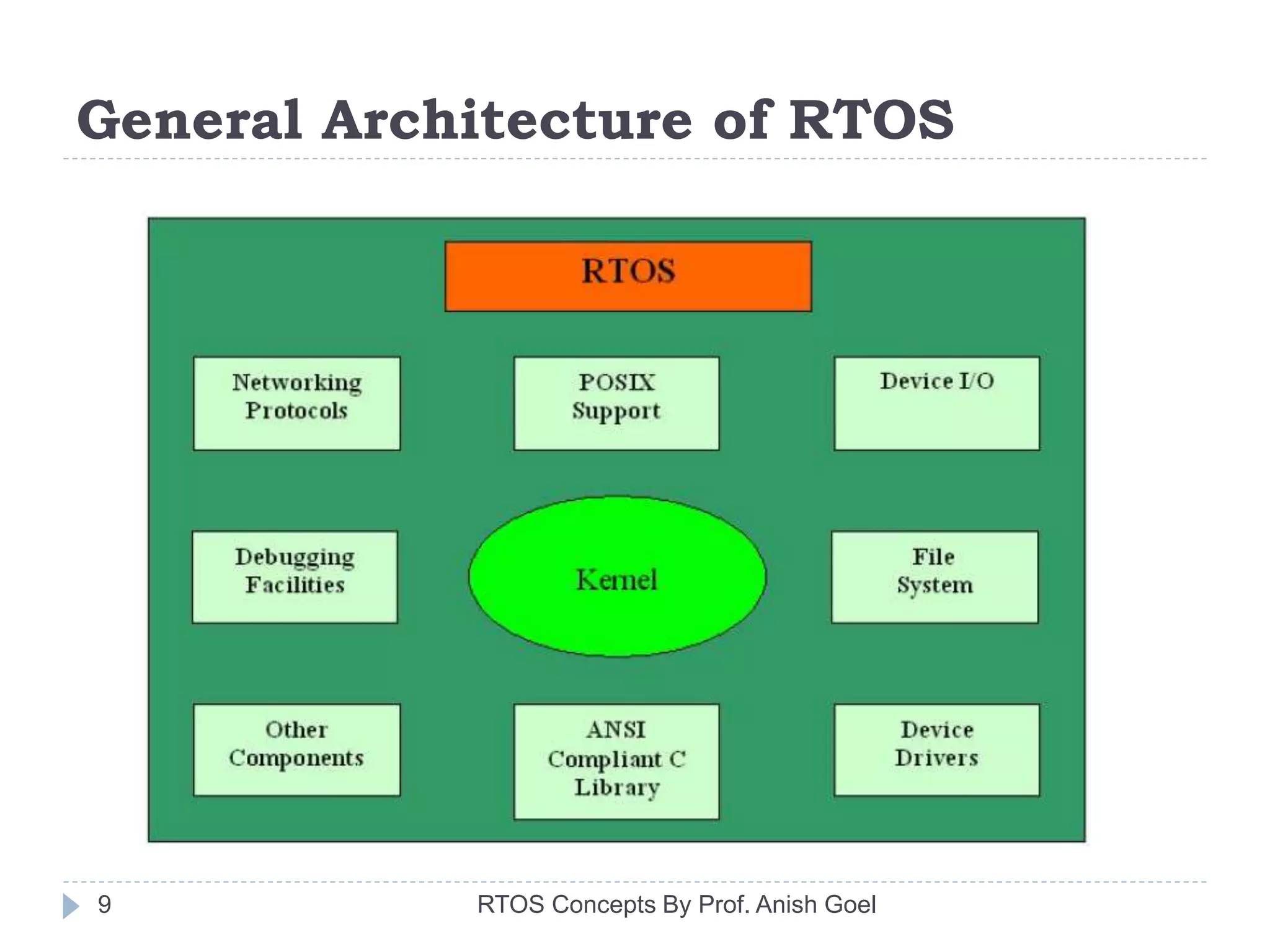 General Architecture of RTOS

RTOS

Networking Protocols

POSIX Support

Device I/O

Debugging Facilities

Kernel

File System

Other Components

ANSI Compliant C Library

Device Drivers

9

RTOS Concepts By Prof. Anish Goel